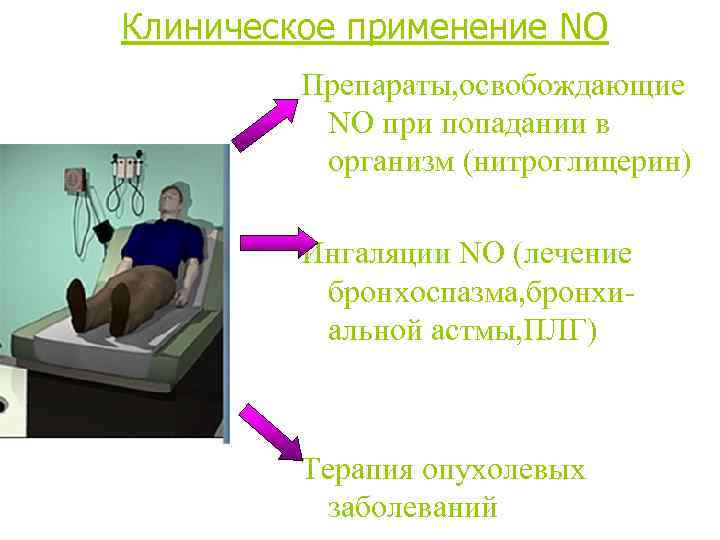 Клиническое применение NO

Препараты,освобождающие NO при попадании в организм (нитроглицерин)

Ингаляции NO (лечение бронхоспазма,бронхиальной астмы,ПЛГ)

Терапия опухолевых заболеваний